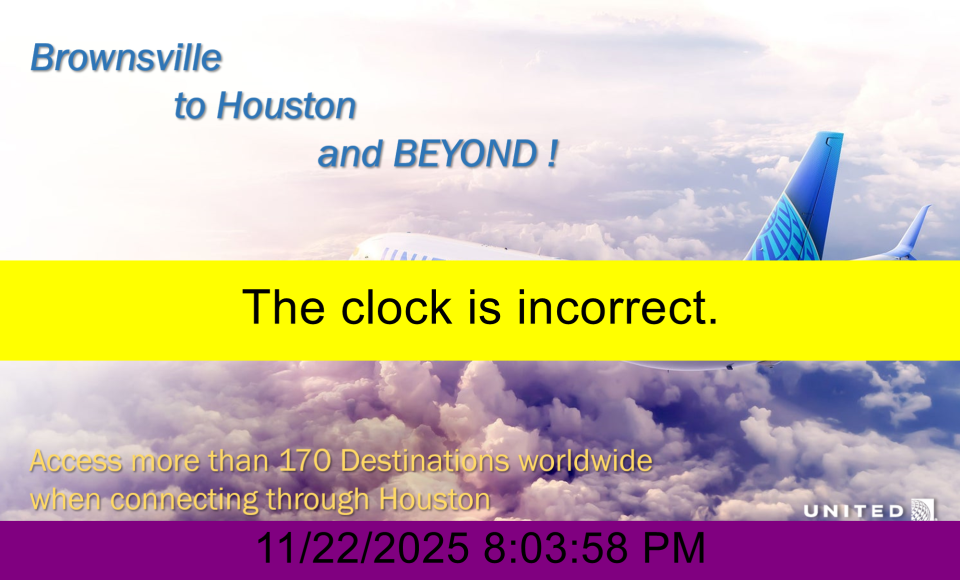 Brownsville
to Houston
and BEYOND !

The clock is incorrect.

Access more than 170 Destinations worldwide when connecting through Houston

UNITED

11/22/2025 8:03:58 PM